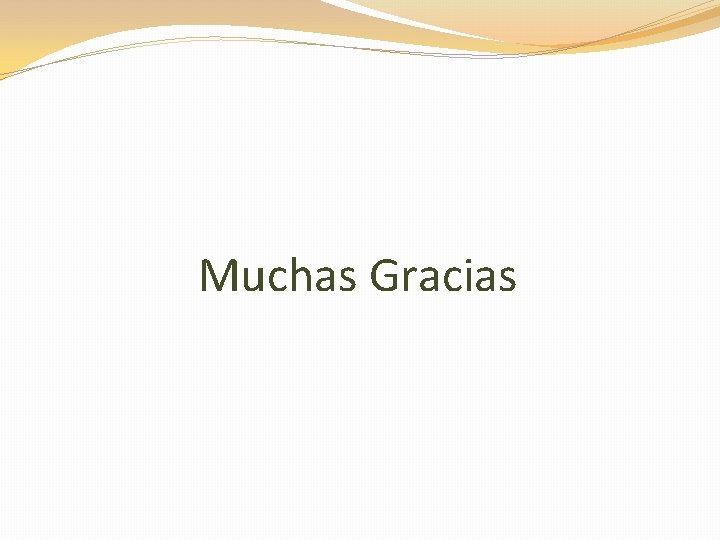 Muchas Gracias